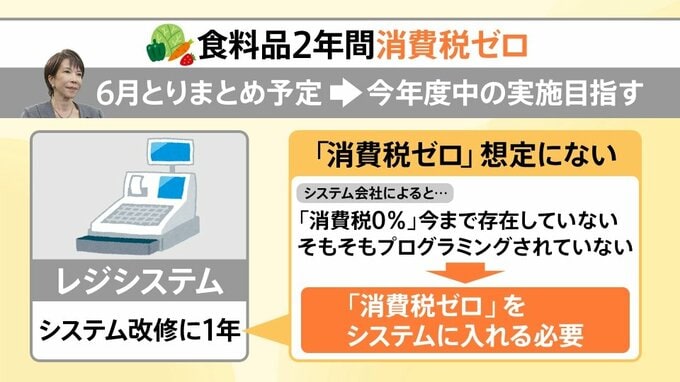 食料品2年間消費税ゼロ

6月とりまとめ予定 ➡ 今年度中の実施目指す

レジシステム

システム改修に1年

「消費税ゼロ」想定にない

システム会社によると…

「消費税0%」今まで存在していない
そもそもプログラミングされていない

「消費税ゼロ」を
システムに入れる必要